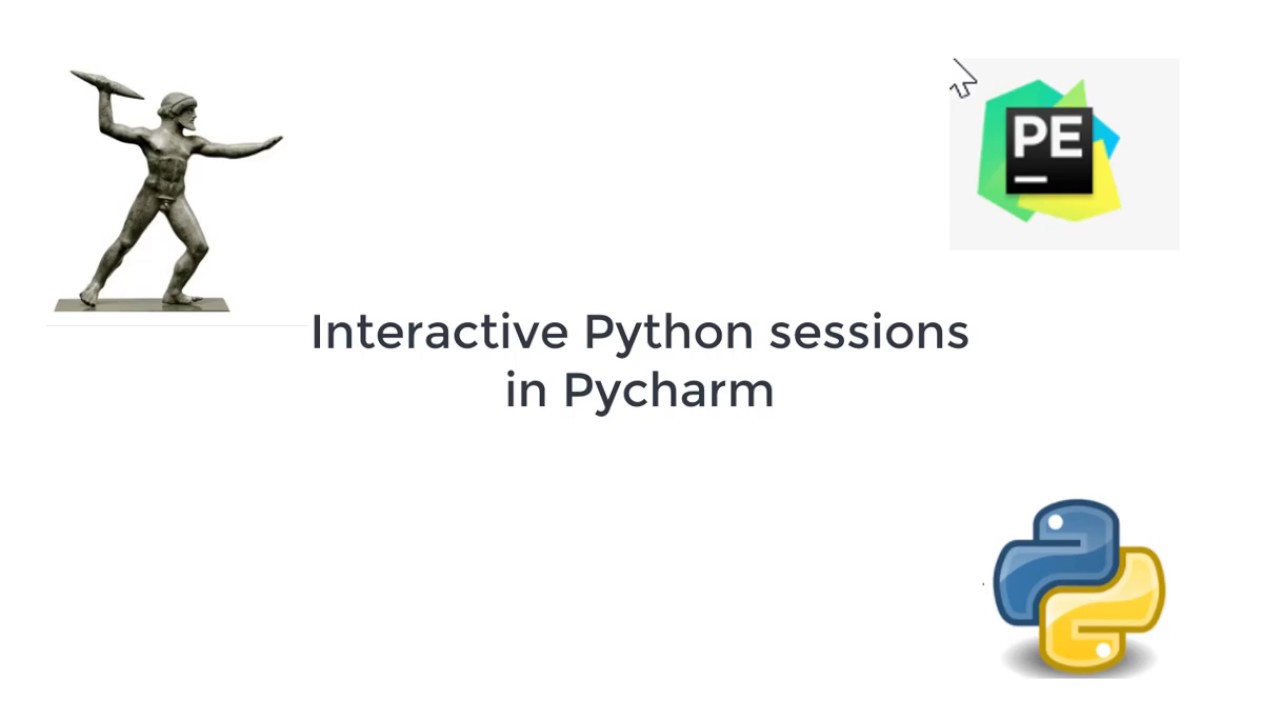 PE

Interactive Python sessions in Pycharm